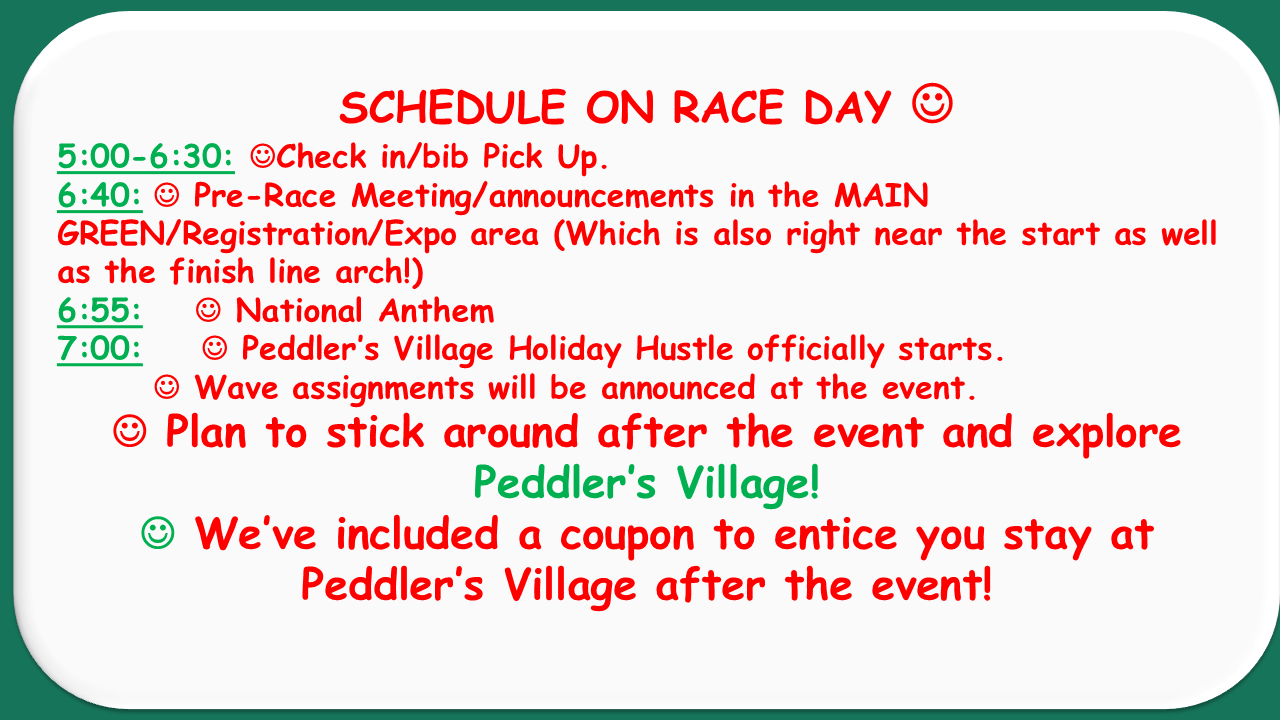 SCHEDULE ON RACE DAY ☺

5:00-6:30: ☺Check in/bib Pick Up.
6:40: ☺ Pre-Race Meeting/announcements in the MAIN GREEN/Registration/Expo area (Which is also right near the start as well as the finish line arch!)
6:55: ☺ National Anthem
7:00: ☺ Peddler's Village Holiday Hustle officially starts.
☺ Wave assignments will be announced at the event.

☺ Plan to stick around after the event and explore Peddler's Village!

☺ We've included a coupon to entice you stay at Peddler's Village after the event!